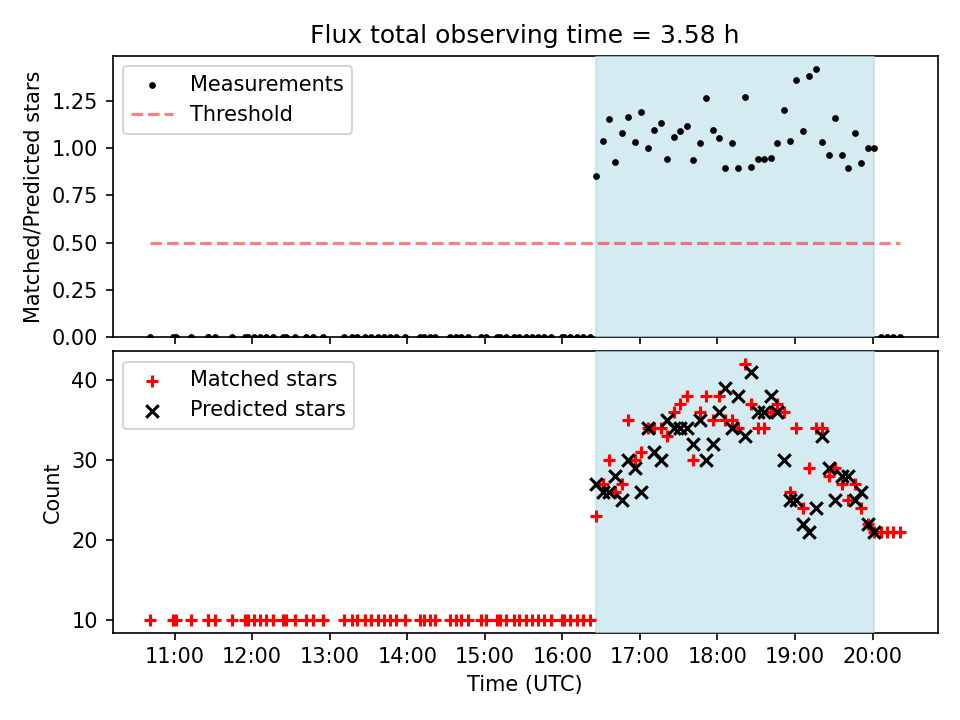 Flux total observing time = 3.58 h

Measurements
Threshold

Matched/Predicted stars

1.25
1.00
0.75
0.50
0.25
0.00

Matched stars
Predicted stars

Count

40
30
20
10

11:00 12:00 13:00 14:00 15:00 16:00 17:00 18:00 19:00 20:00

Time (UTC)